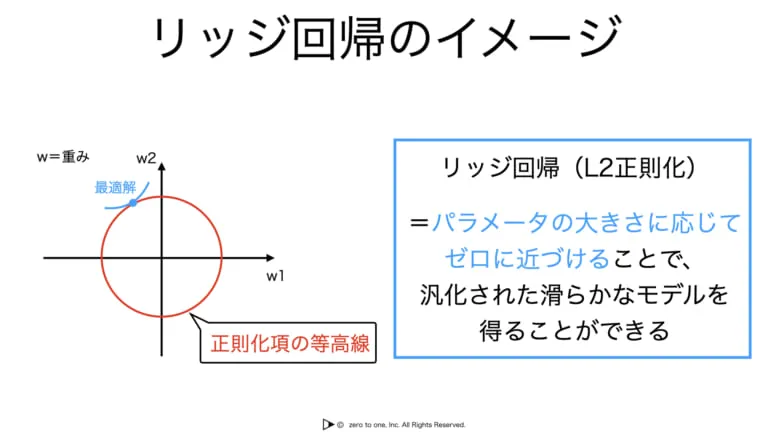 リッジ回帰のイメージ

w＝重み

w2

最適解

w1

正則化項の等高線

リッジ回帰（L2正則化）

＝パラメータの大きさに応じてゼロに近づけることで、汎化された滑らかなモデルを得ることができる

© zero to one, Inc. All Rights Reserved.